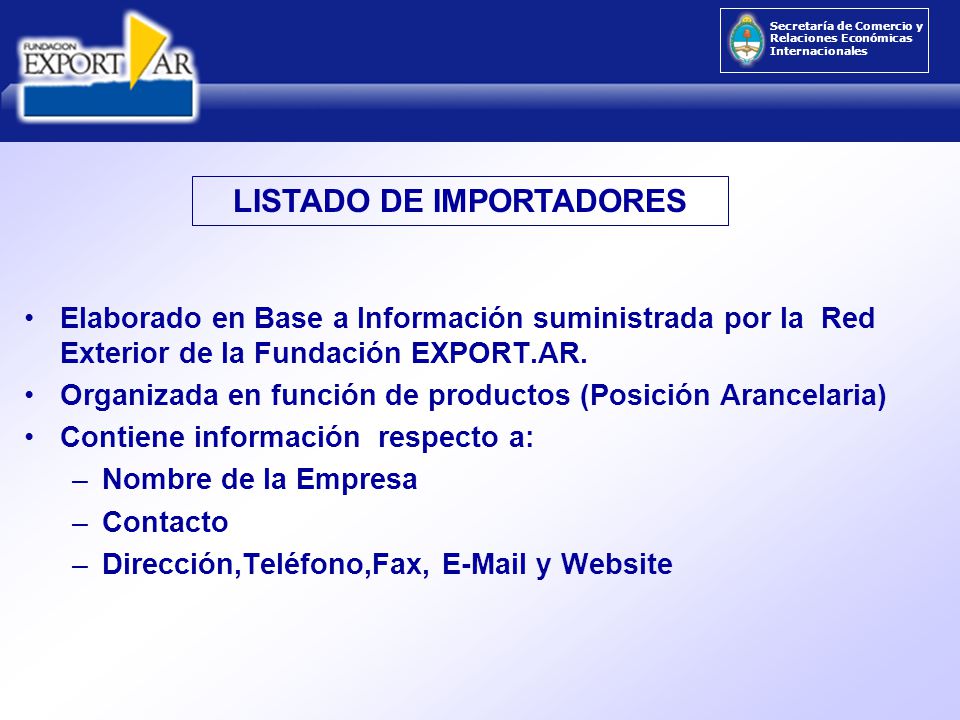 FUNDACION EXPORT AR

Secretaría de Comercio y Relaciones Económicas Internacionales

LISTADO DE IMPORTADORES

• Elaborado en Base a Información suministrada por la Red Exterior de la Fundación EXPORT.AR.
• Organizada en función de productos (Posición Arancelaria)
• Contiene información respecto a:
– Nombre de la Empresa
– Contacto
– Dirección,Teléfono,Fax, E-Mail y Website